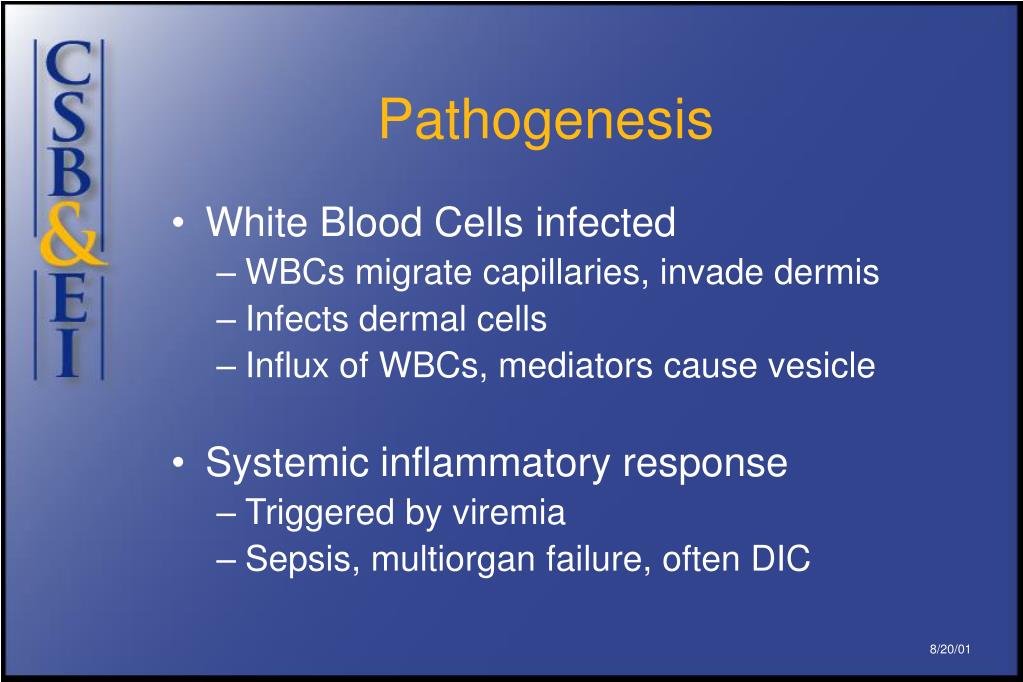 CSB&EI

Pathogenesis

• White Blood Cells infected
– WBCs migrate capillaries, invade dermis
– Infects dermal cells
– Influx of WBCs, mediators cause vesicle

• Systemic inflammatory response
– Triggered by viremia
– Sepsis, multiorgan failure, often DIC

8/20/01